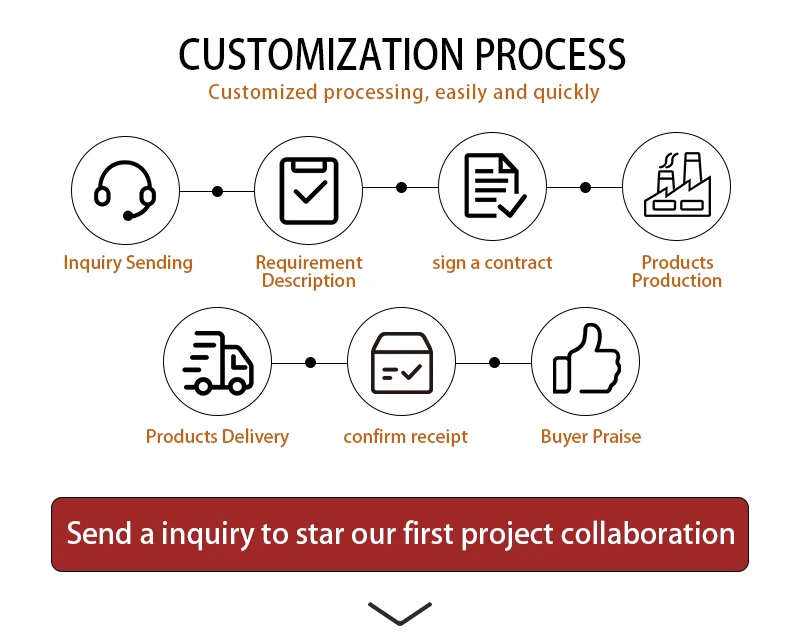 CUSTOMIZATION PROCESS
Customized processing, easily and quickly

Inquiry Sending

Requirement Description

sign a contract

Products Production

Products Delivery

confirm receipt

Buyer Praise

Send a inquiry to star our first project collaboration